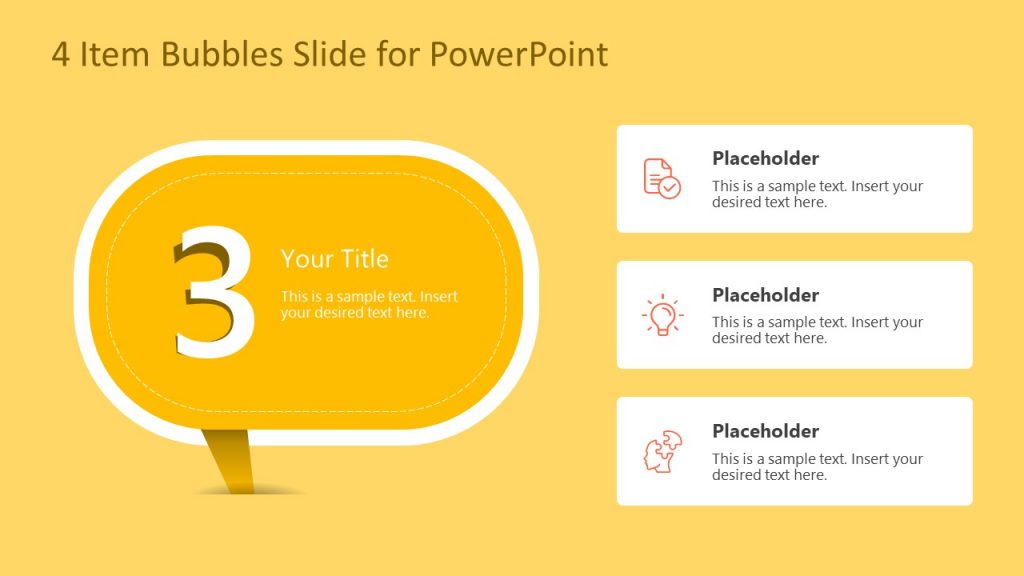 4 Item Bubbles Slide for PowerPoint

3

Your Title

This is a sample text. Insert your desired text here.

Placeholder

This is a sample text. Insert your desired text here.

Placeholder

This is a sample text. Insert your desired text here.

Placeholder

This is a sample text. Insert your desired text here.